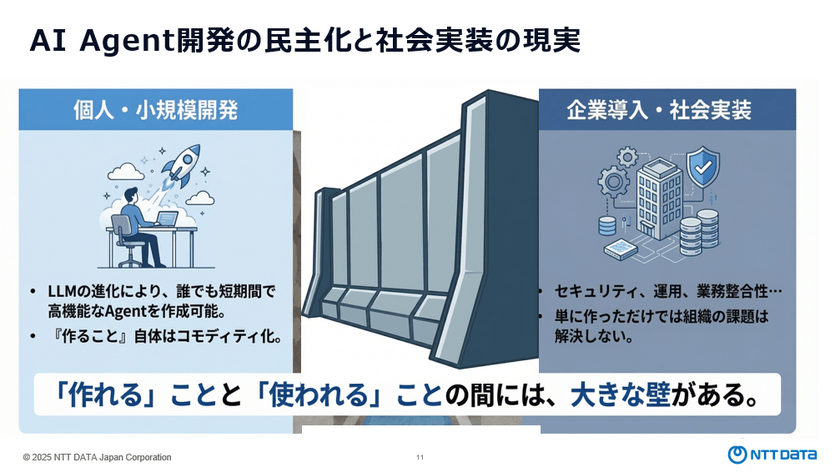 AI Agent開発の民主化と社会実装の現実

個人・小規模開発

• LLMの進化により、誰でも短期間で高機能なAgentを作成可能。
• 『作ること』自体はコモディティ化。

企業導入・社会実装

• セキュリティ、運用、業務整合性…
• 単に作っただけでは組織の課題は解決しない。

「作れる」ことと「使われる」ことの間には、大きな壁がある。

© 2025 NTT DATA Japan Corporation

11

NTT DATA